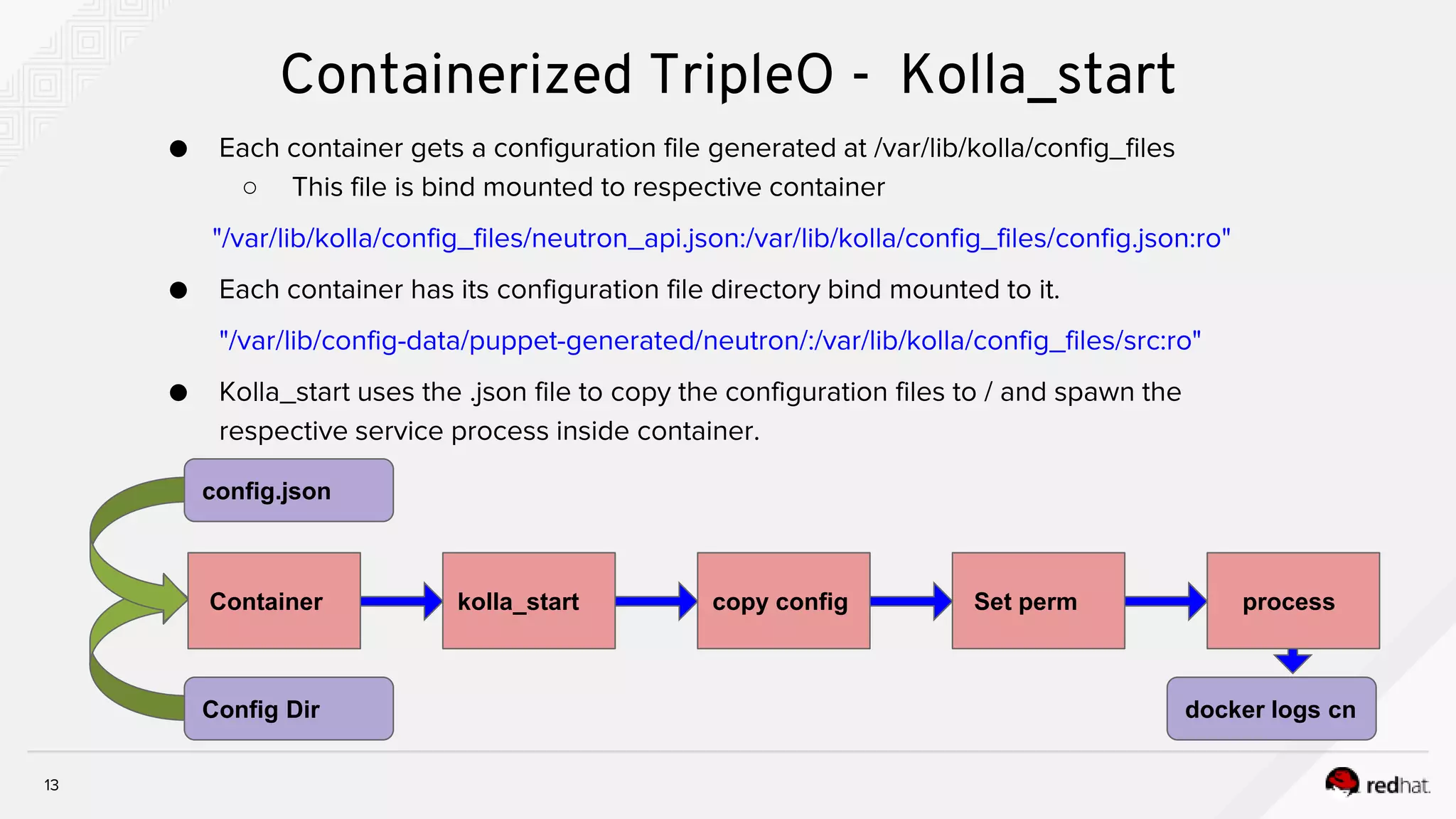 Containerized TripleO - Kolla_start

● Each container gets a configuration file generated at /var/lib/kolla/config_files
○ This file is bind mounted to respective container

"/var/lib/kolla/config_files/neutron_api.json:/var/lib/kolla/config_files/config.json:ro"

● Each container has its configuration file directory bind mounted to it.

"/var/lib/config-data/puppet-generated/neutron/:/var/lib/kolla/config_files/src:ro"

● Kolla_start uses the .json file to copy the configuration files to / and spawn the respective service process inside container.

config.json

Container

kolla_start

copy config

Set perm

process

Config Dir

docker logs cn

13

redhat.